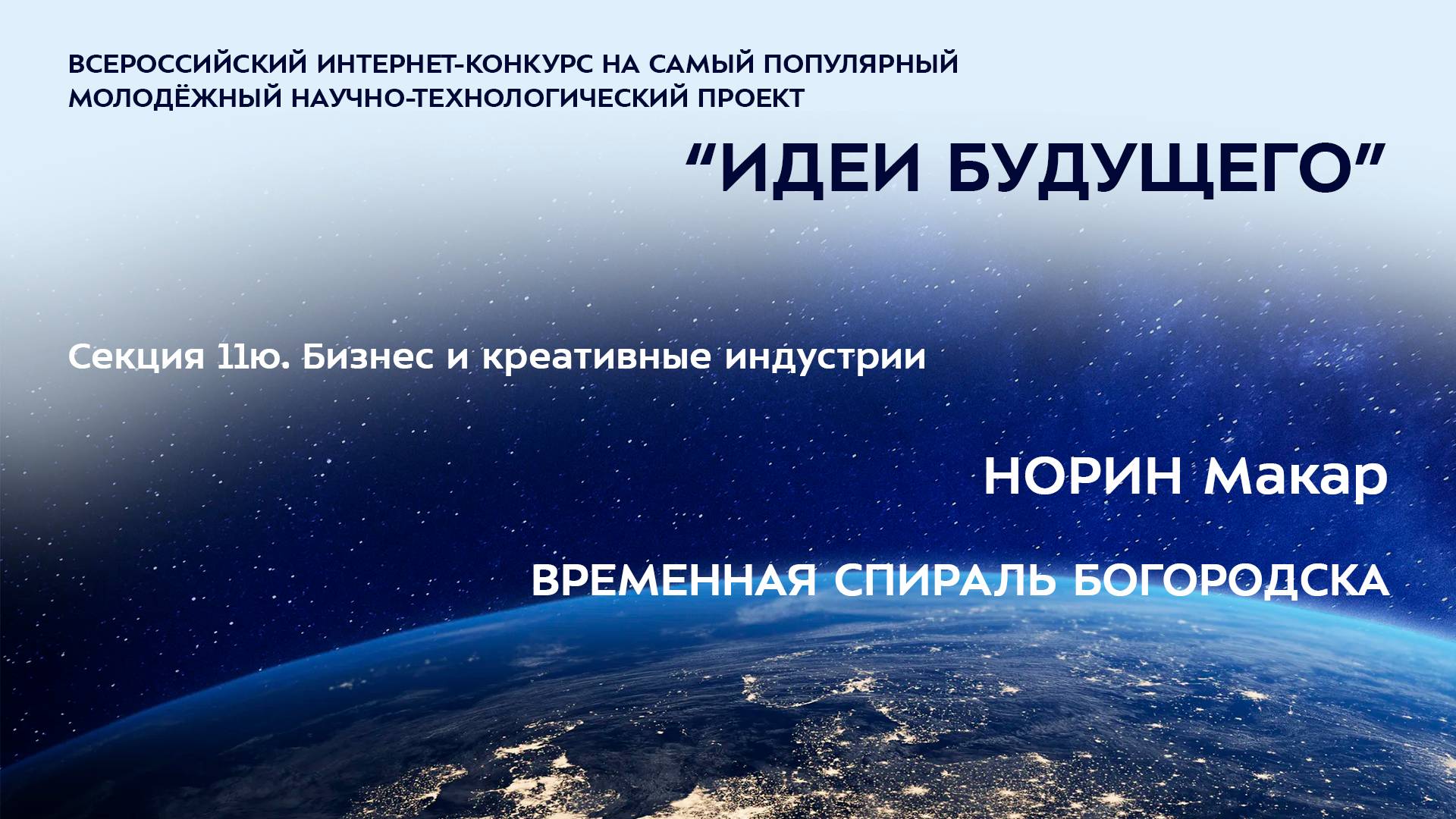 ВСЕРОССИЙСКИЙ ИНТЕРНЕТ-КОНКУРС НА САМЫЙ ПОПУЛЯРНЫЙ МОЛОДЁЖНЫЙ НАУЧНО-ТЕХНОЛОГИЧЕСКИЙ ПРОЕКТ

“ИДЕИ БУДУЩЕГО”

Секция 11ю. Бизнес и креативные индустрии

НОРИН Макар

ВРЕМЕННАЯ СПИРАЛЬ БОГОРОДСКА